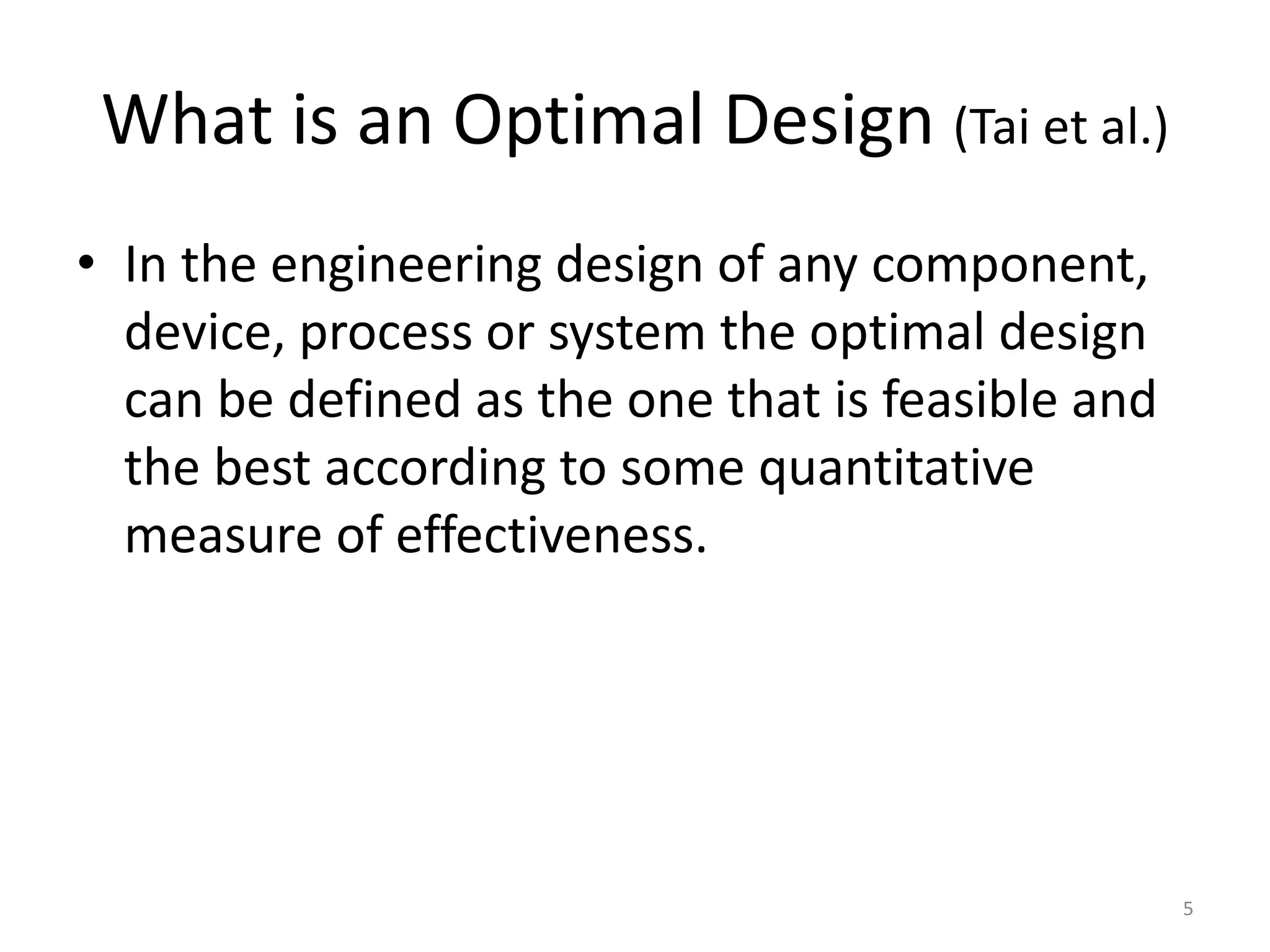 What is an Optimal Design (Tai et al.)

• In the engineering design of any component, device, process or system the optimal design can be defined as the one that is feasible and the best according to some quantitative measure of effectiveness.

5